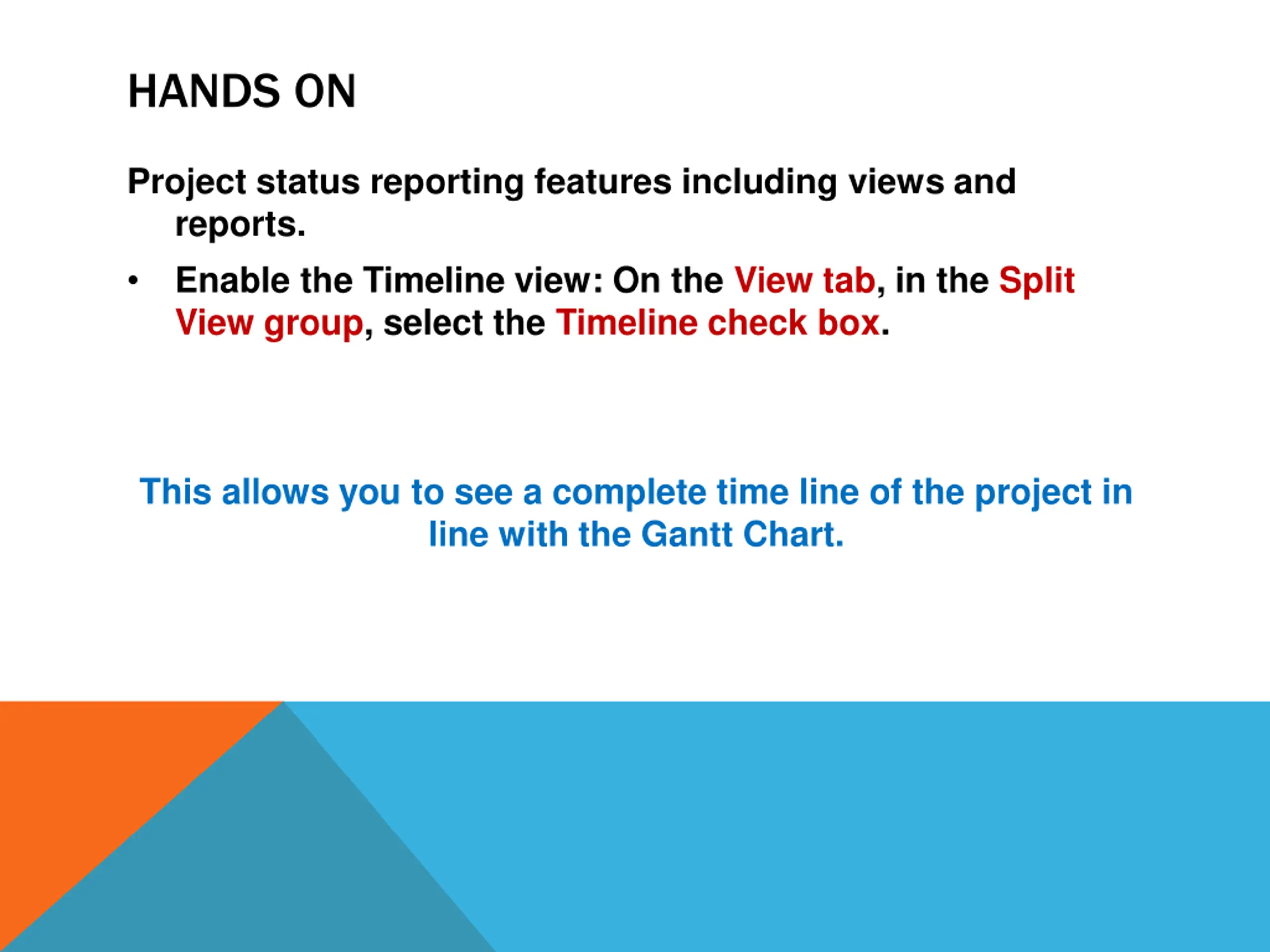 HANDS ON

Project status reporting features including views and reports.

• Enable the Timeline view: On the View tab, in the Split View group, select the Timeline check box.

This allows you to see a complete time line of the project in line with the Gantt Chart.